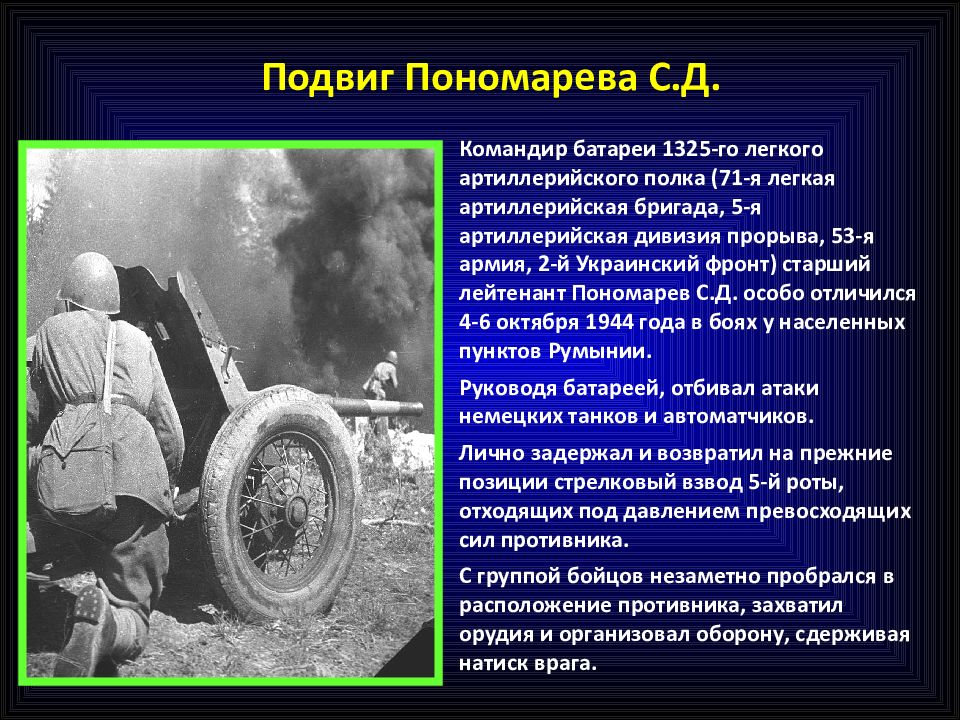 Подвиг Пономарева С.Д.

Командир батареи 1325-го легкого артиллерийского полка (71-я легкая артиллерийская бригада, 5-я артиллерийская дивизия прорыва, 53-я армия, 2-й Украинский фронт) старший лейтенант Пономарев С.Д. особо отличился 4-6 октября 1944 года в боях у населенных пунктов Румынии.

Руководя батареей, отбивал атаки немецких танков и автоматчиков.

Лично задержал и возвратил на прежние позиции стрелковый взвод 5-й роты, отходящих под давлением превосходящих сил противника.

С группой бойцов незаметно пробрался в расположение противника, захватил орудия и организовал оборону, сдерживая натиск врага.